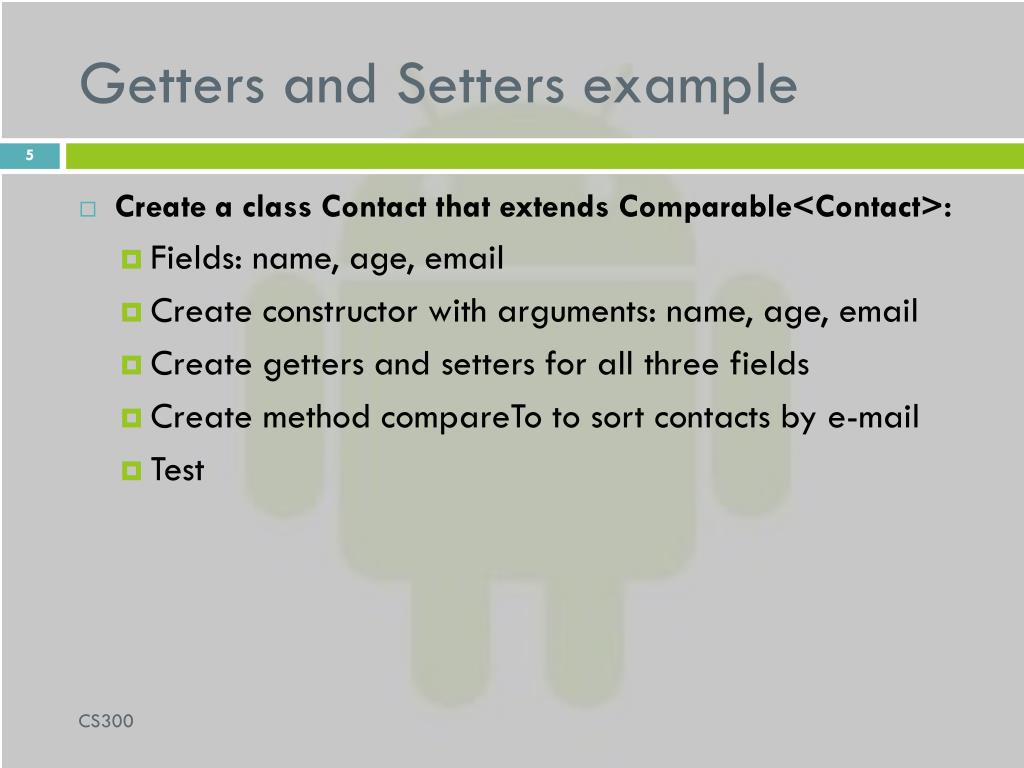 Getters and Setters example

5

Create a class Contact that extends Comparable<Contact>:

Fields: name, age, email

Create constructor with arguments: name, age, email

Create getters and setters for all three fields

Create method compareTo to sort contacts by e-mail

Test

CS300